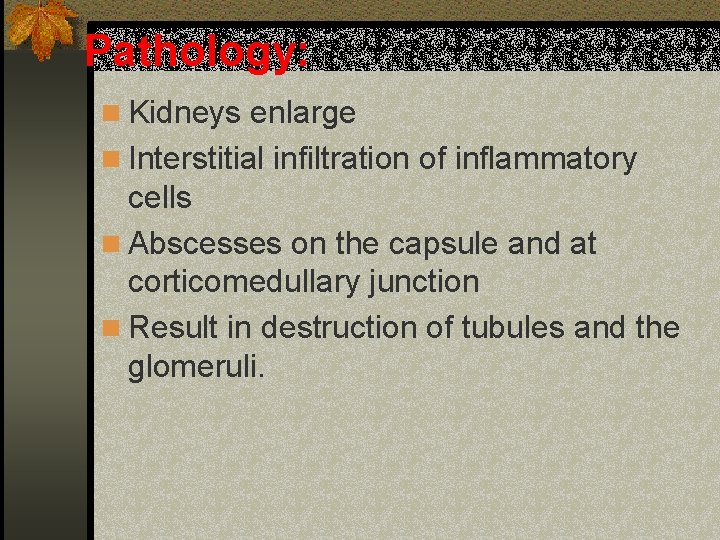 Pathology:

Kidneys enlarge

Interstitial infiltration of inflammatory cells

Abscesses on the capsule and at corticomedullary junction

Result in destruction of tubules and the glomeruli.